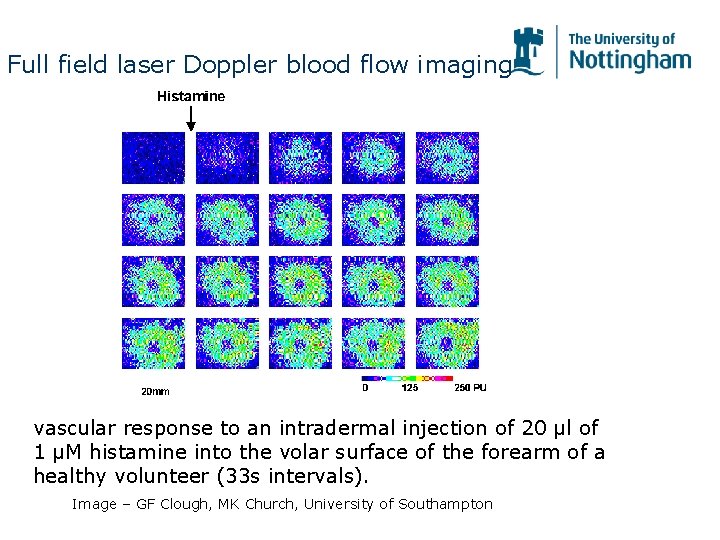 Full field laser Doppler blood flow imaging

The University of Nottingham

Histamine

20mm

0 125 250 PU

vascular response to an intradermal injection of 20 µl of 1 µM histamine into the volar surface of the forearm of a healthy volunteer (33s intervals).

Image – GF Clough, MK Church, University of Southampton